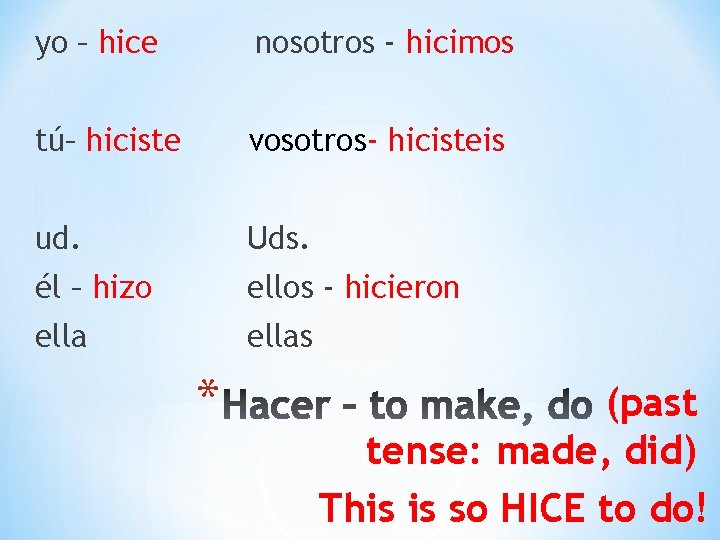 yo – hice nosotros - hicimos

tú– hiciste vosotros- hicisteis

ud. Uds.
él – hizo ellos - hicieron
ella ellas

*Hacer – to make, do (past tense: made, did)

This is so HICE to do!